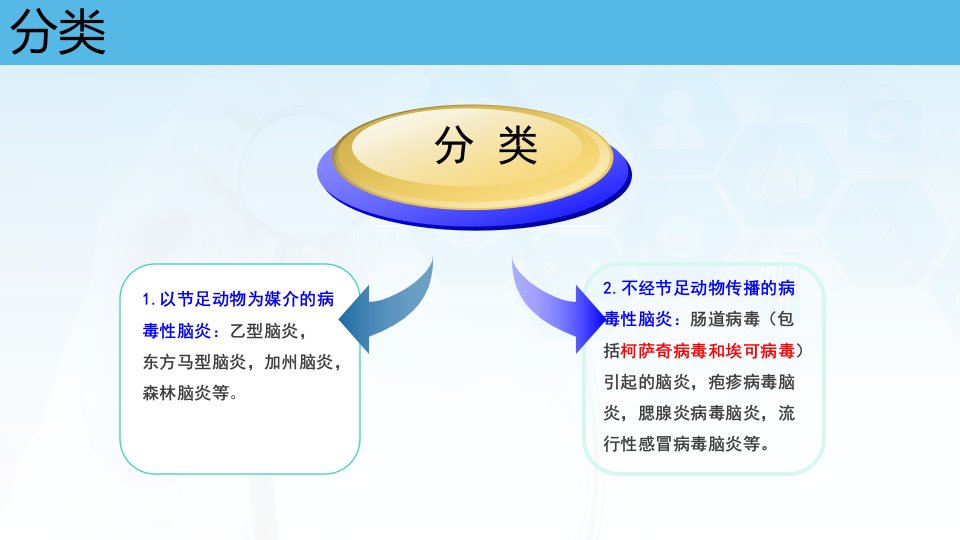 分类

分 类

1. 以节足动物为媒介的病毒性脑炎：乙型脑炎，东方马型脑炎，加州脑炎，森林脑炎等。

2. 不经节足动物传播的病毒性脑炎：肠道病毒（包括柯萨奇病毒和埃可病毒）引起的脑炎，疱疹病毒脑炎，腮腺炎病毒脑炎，流行性感冒病毒脑炎等。